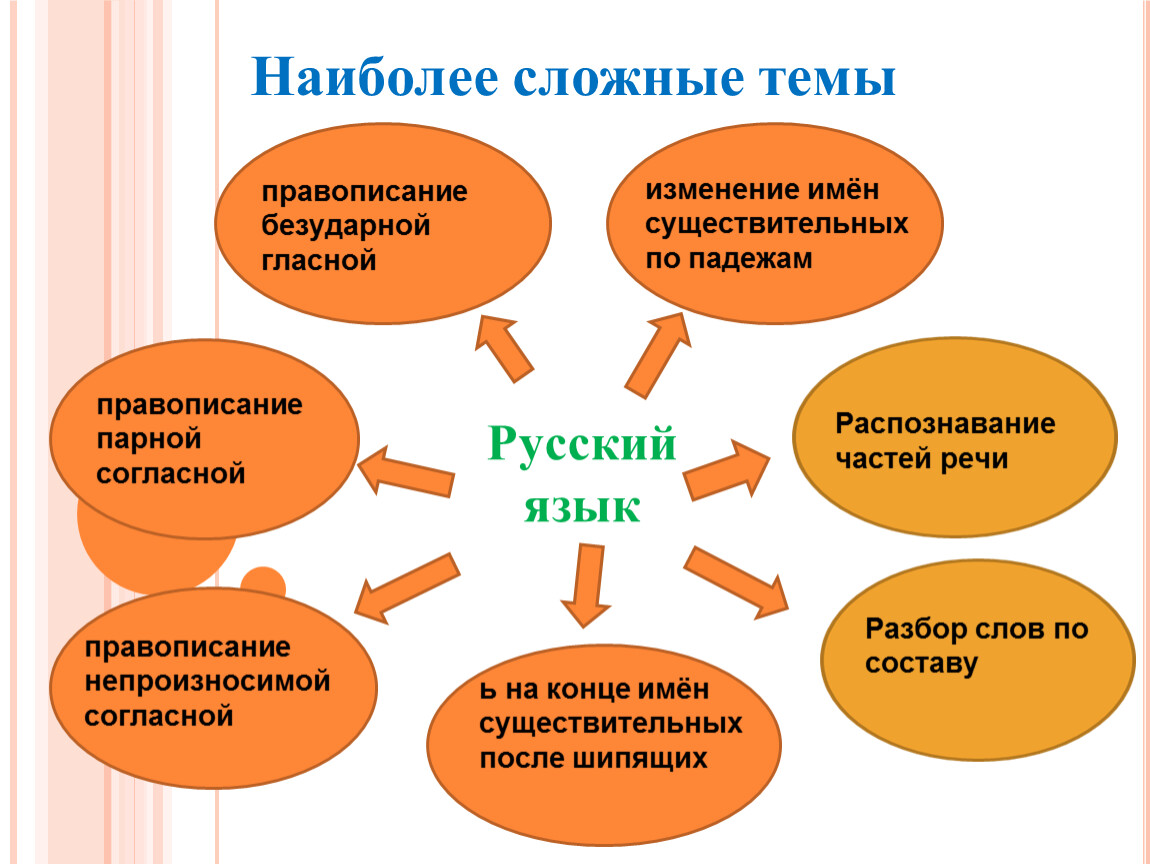 Наиболее сложные темы

правописание безударной гласной

изменение имён существительных по падежам

правописание парной согласной

Русский язык

Распознавание частей речи

правописание непроизносимой согласной

ь на конце имён существительных после шипящих

Разбор слов по составу